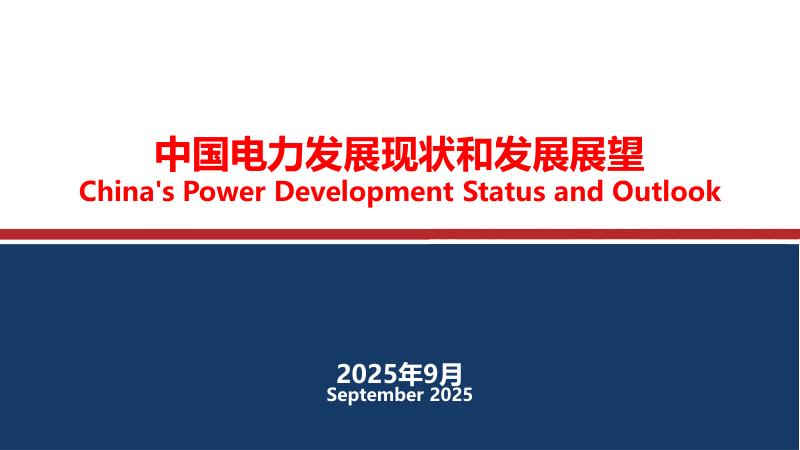 中国电力发展现状和发展展望
China's Power Development Status and Outlook

2025年9月
September 2025